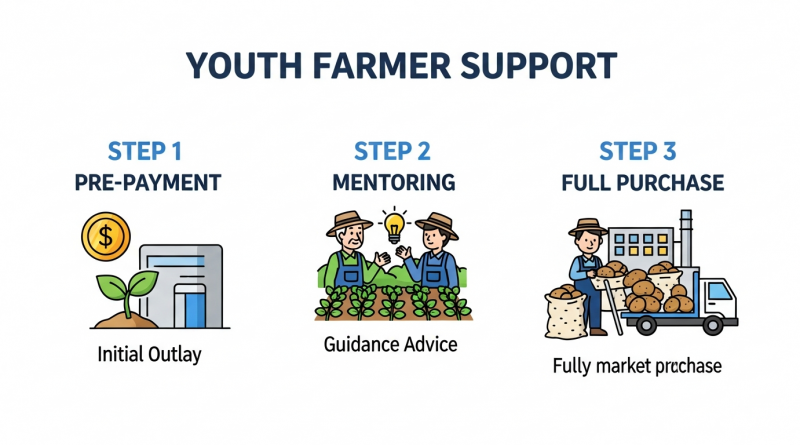 YOUTH FARMER SUPPORT

STEP 1
PRE-PAYMENT

$

Initial Outlay

STEP 2
MENTORING

Guidance Advice

STEP 3
FULL PURCHASE

Fully market prachase